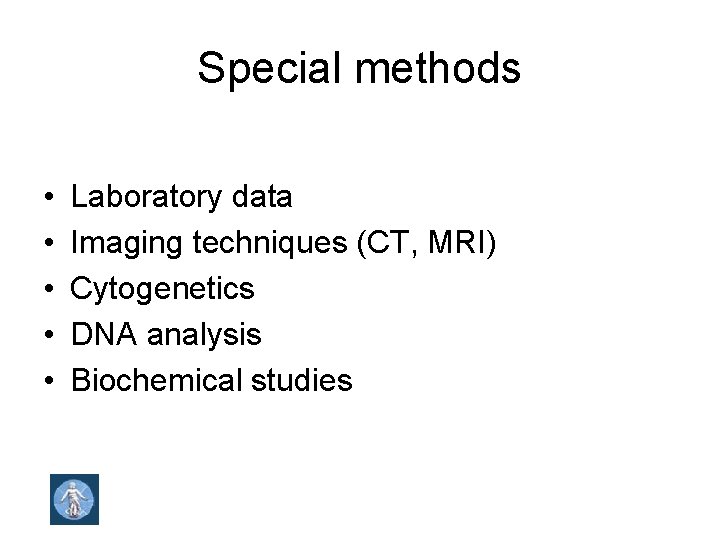 Special methods

• Laboratory data
• Imaging techniques (CT, MRI)
• Cytogenetics
• DNA analysis
• Biochemical studies